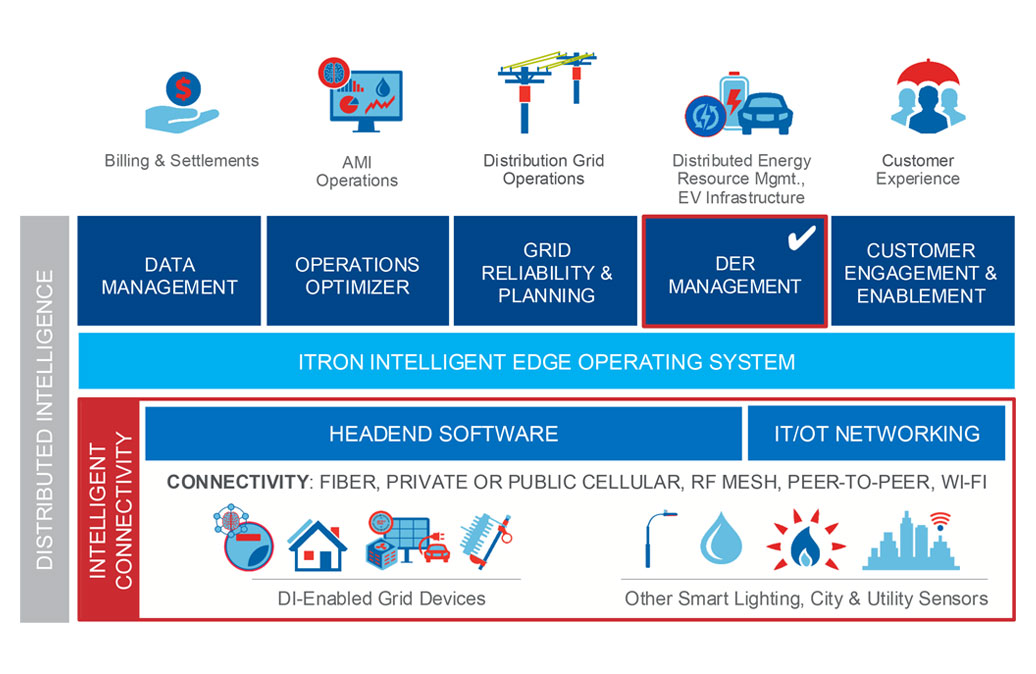 Billing & Settlements

AMI Operations

Distribution Grid Operations

Distributed Energy Resource Mgmt., EV Infrastructure

Customer Experience

DISTRIBUTED INTELLIGENCE

DATA MANAGEMENT

OPERATIONS OPTIMIZER

GRID RELIABILITY & PLANNING

DER MANAGEMENT ✔

CUSTOMER ENGAGEMENT & ENABLEMENT

ITRON INTELLIGENT EDGE OPERATING SYSTEM

INTELLIGENT CONNECTIVITY

HEADEND SOFTWARE

IT/OT NETWORKING

CONNECTIVITY: FIBER, PRIVATE OR PUBLIC CELLULAR, RF MESH, PEER-TO-PEER, WI-FI

DI-Enabled Grid Devices

Other Smart Lighting, City & Utility Sensors